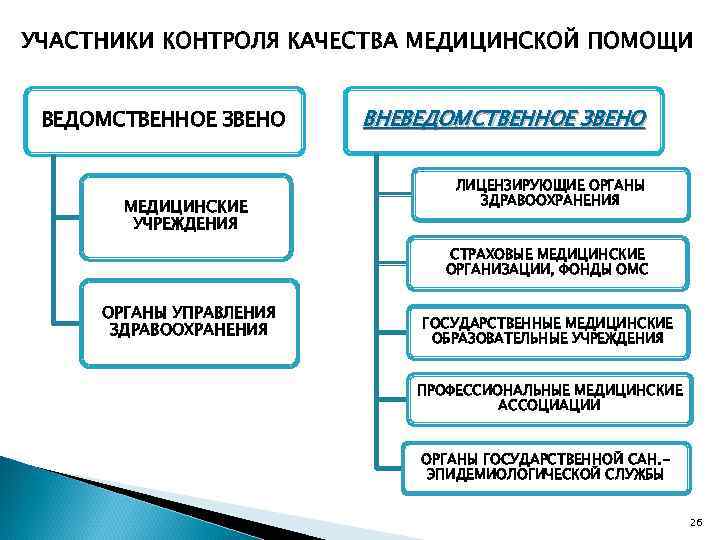 УЧАСТНИКИ КОНТРОЛЯ КАЧЕСТВА МЕДИЦИНСКОЙ ПОМОЩИ

ВЕДОМСТВЕННОЕ ЗВЕНО

МЕДИЦИНСКИЕ УЧРЕЖДЕНИЯ

ОРГАНЫ УПРАВЛЕНИЯ ЗДРАВООХРАНЕНИЯ

ВНЕВЕДОМСТВЕННОЕ ЗВЕНО

ЛИЦЕНЗИРУЮЩИЕ ОРГАНЫ ЗДРАВООХРАНЕНИЯ

СТРАХОВЫЕ МЕДИЦИНСКИЕ ОРГАНИЗАЦИИ, ФОНДЫ ОМС

ГОСУДАРСТВЕННЫЕ МЕДИЦИНСКИЕ ОБРАЗОВАТЕЛЬНЫЕ УЧРЕЖДЕНИЯ

ПРОФЕССИОНАЛЬНЫЕ МЕДИЦИНСКИЕ АССОЦИАЦИИ

ОРГАНЫ ГОСУДАРСТВЕННОЙ САН.-ЭПИДЕМИОЛОГИЧЕСКОЙ СЛУЖБЫ

26